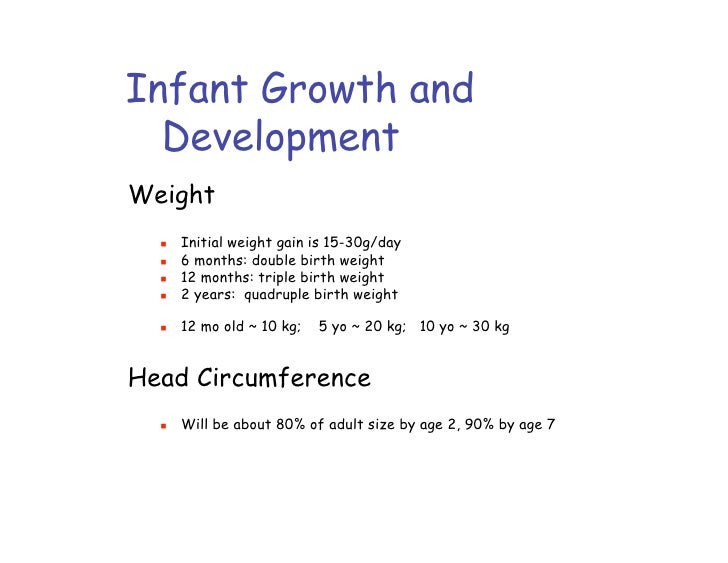 Infant Growth and Development

Weight

- Initial weight gain is 15-30g/day
- 6 months: double birth weight
- 12 months: triple birth weight
- 2 years: quadruple birth weight

- 12 mo old ~ 10 kg; 5 yo ~ 20 kg; 10 yo ~ 30 kg

Head Circumference

- Will be about 80% of adult size by age 2, 90% by age 7